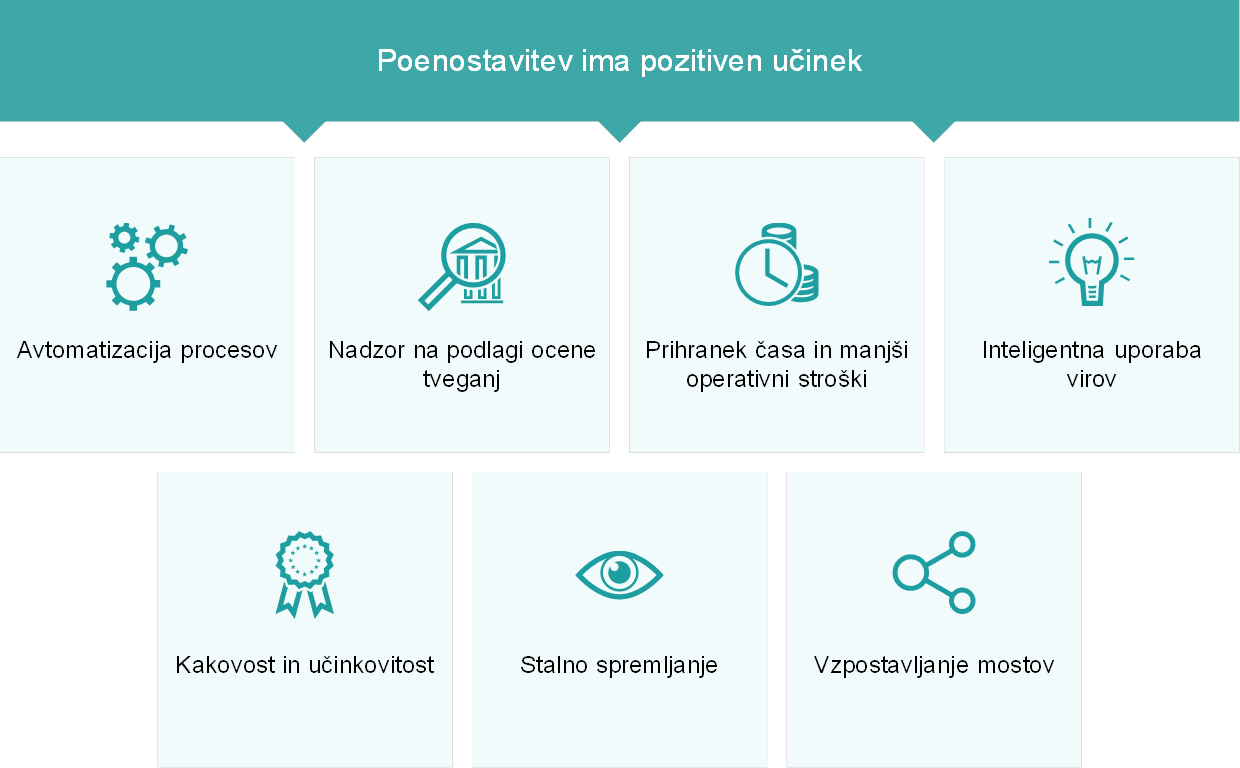 Poenostavitev ima pozitiven učinek

Avtomatizacija procesov

Nadzor na podlagi ocene tveganj

Prihranek časa in manjši operativni stroški

Inteligentna uporaba virov

Kakovost in učinkovitost

Stalno spremljanje

Vzpostavljanje mostov